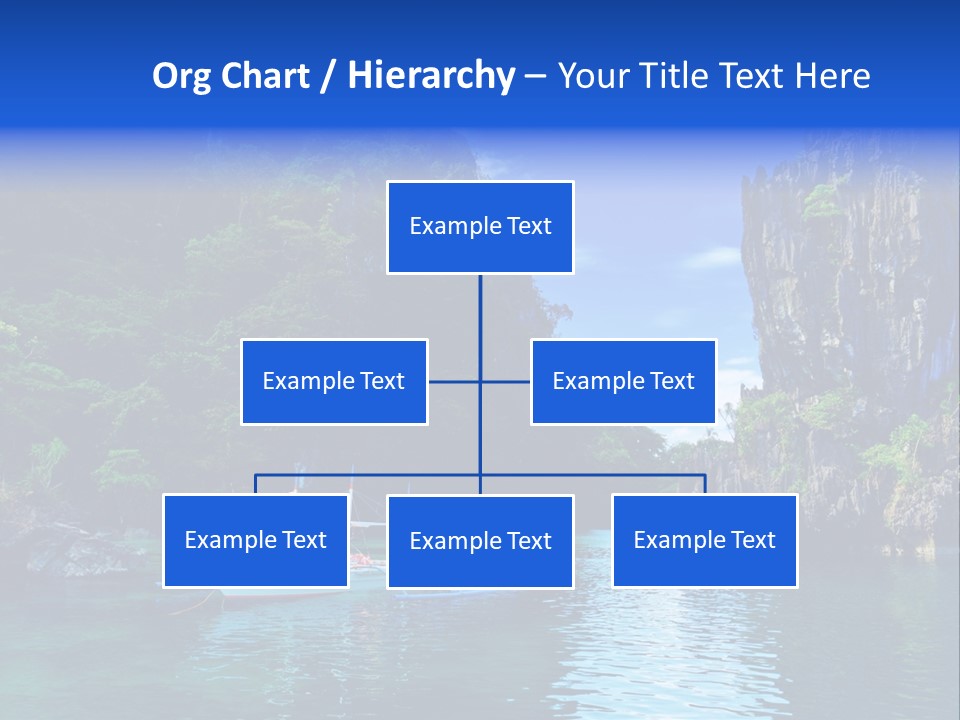 Org Chart / Hierarchy – Your Title Text Here

Example Text

Example Text

Example Text

Example Text

Example Text

Example Text